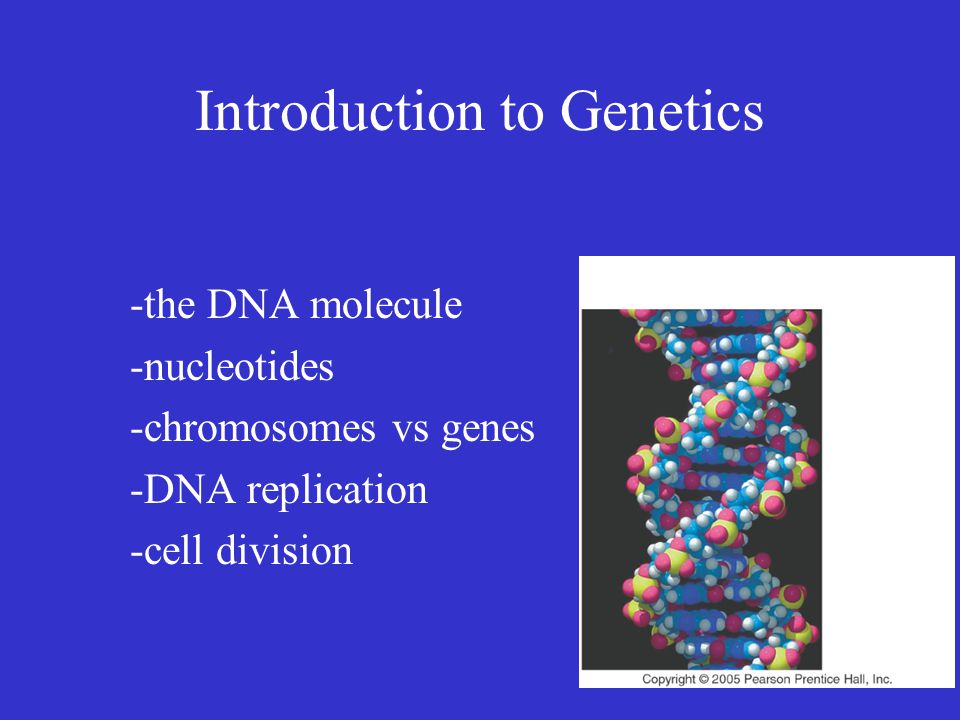 Introduction to Genetics

-the DNA molecule
-nucleotides
-chromosomes vs genes
-DNA replication
-cell division

Copyright © 2005 Pearson Prentice Hall, Inc.